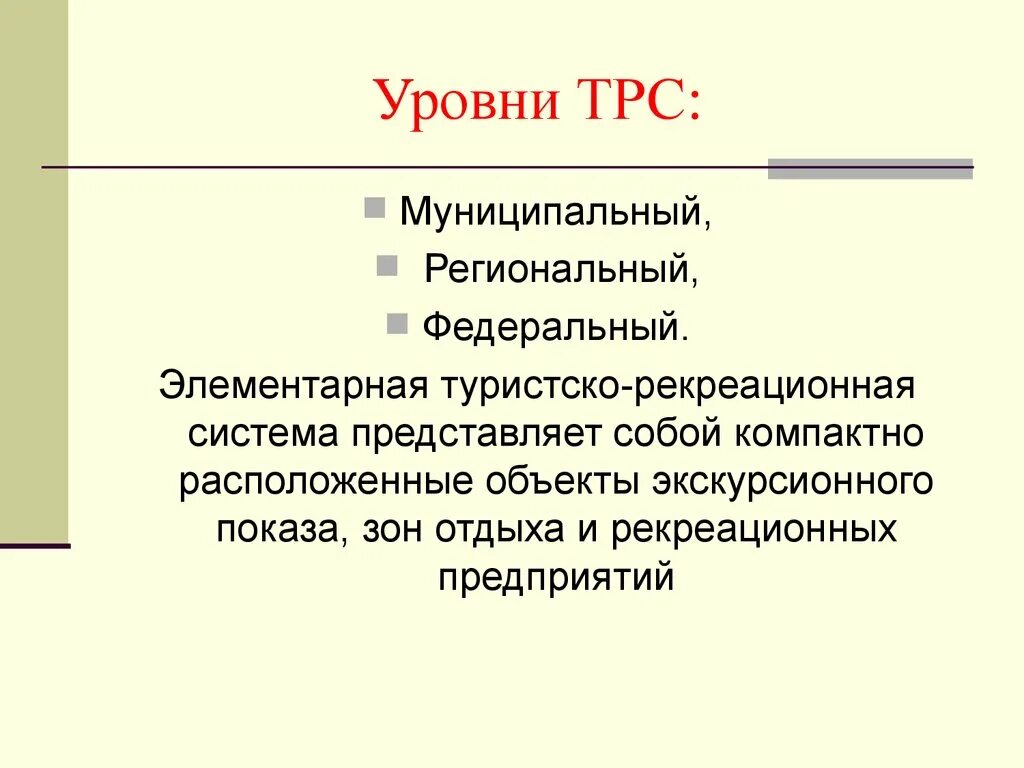 Уровни ТРС:

Муниципальный,

Региональный,

Федеральный.

Элементарная туристско-рекреационная система представляет собой компактно расположенные объекты экскурсионного показа, зон отдыха и рекреационных предприятий